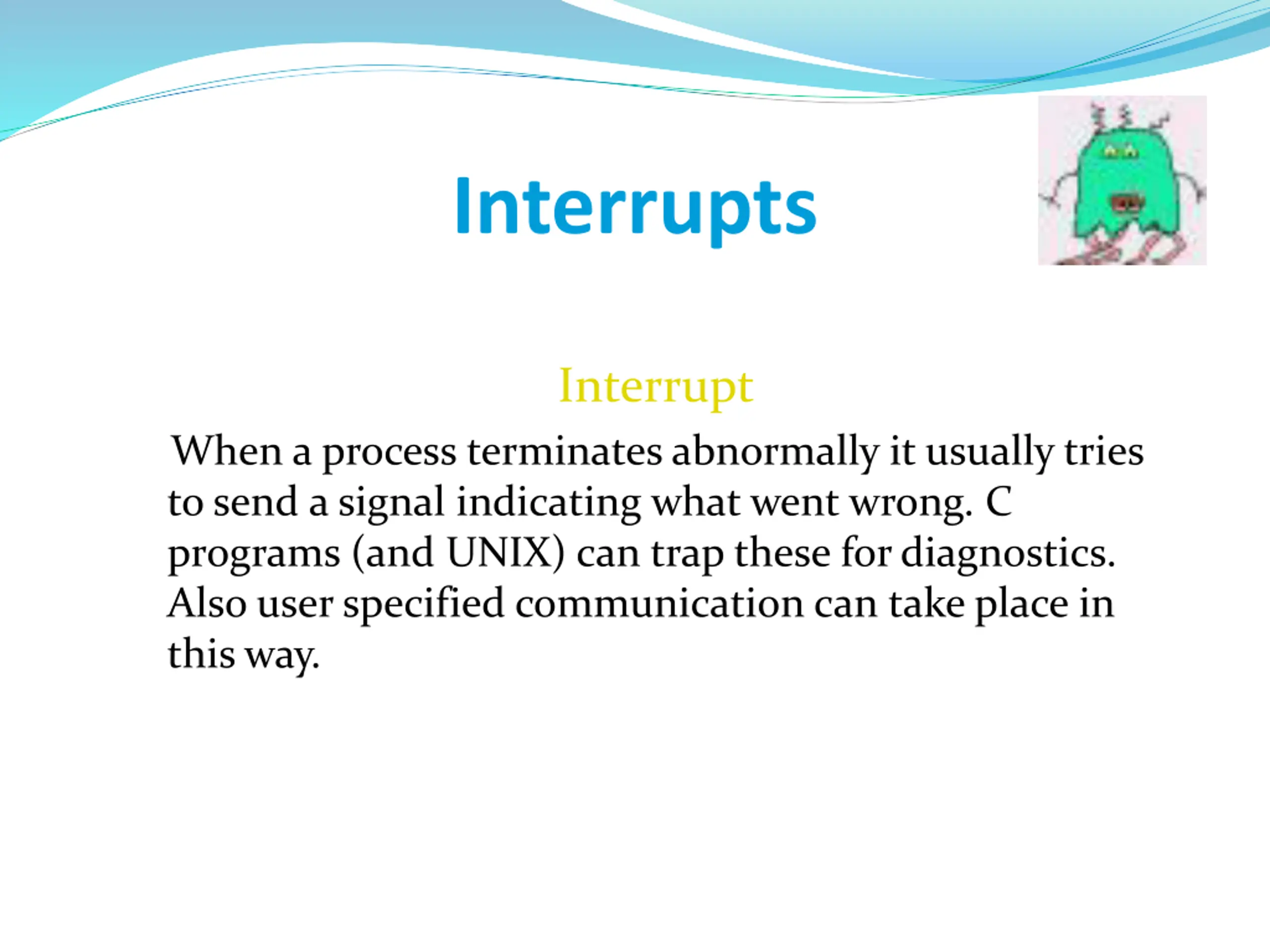 Interrupts

Interrupt

When a process terminates abnormally it usually tries to send a signal indicating what went wrong. C programs (and UNIX) can trap these for diagnostics. Also user specified communication can take place in this way.